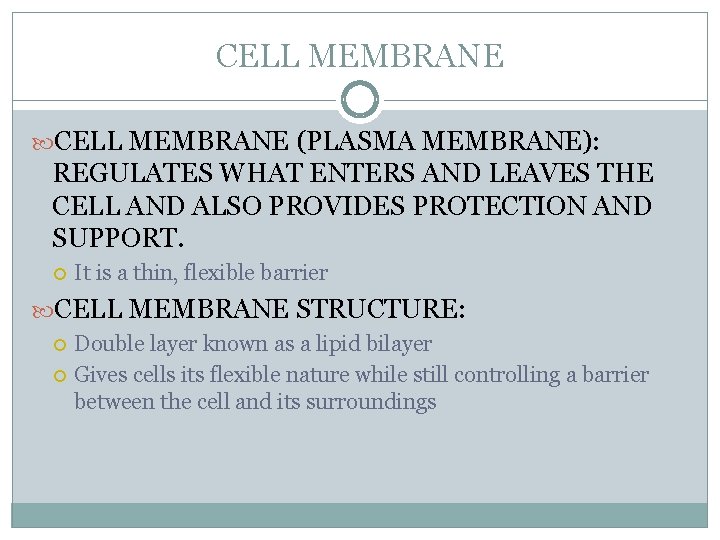 CELL MEMBRANE

CELL MEMBRANE (PLASMA MEMBRANE): REGULATES WHAT ENTERS AND LEAVES THE CELL AND ALSO PROVIDES PROTECTION AND SUPPORT.

It is a thin, flexible barrier

CELL MEMBRANE STRUCTURE:

Double layer known as a lipid bilayer

Gives cells its flexible nature while still controlling a barrier between the cell and its surroundings